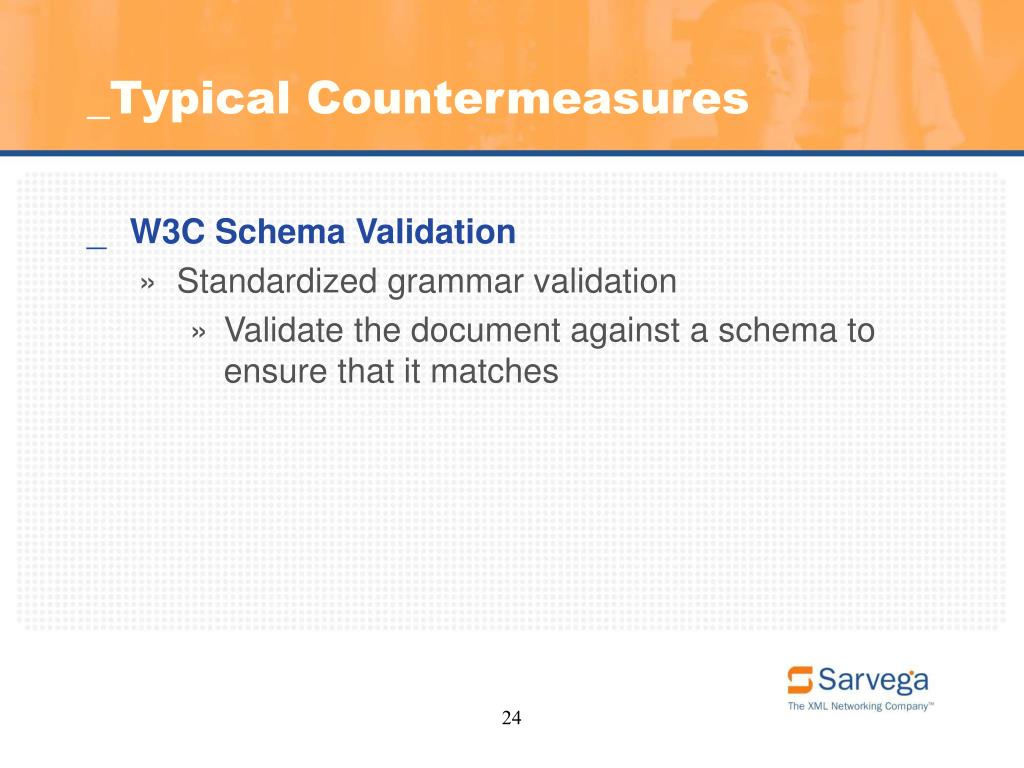 _Typical Countermeasures

_ W3C Schema Validation

» Standardized grammar validation

» Validate the document against a schema to ensure that it matches

Sarvega
The XML Networking Company™

24